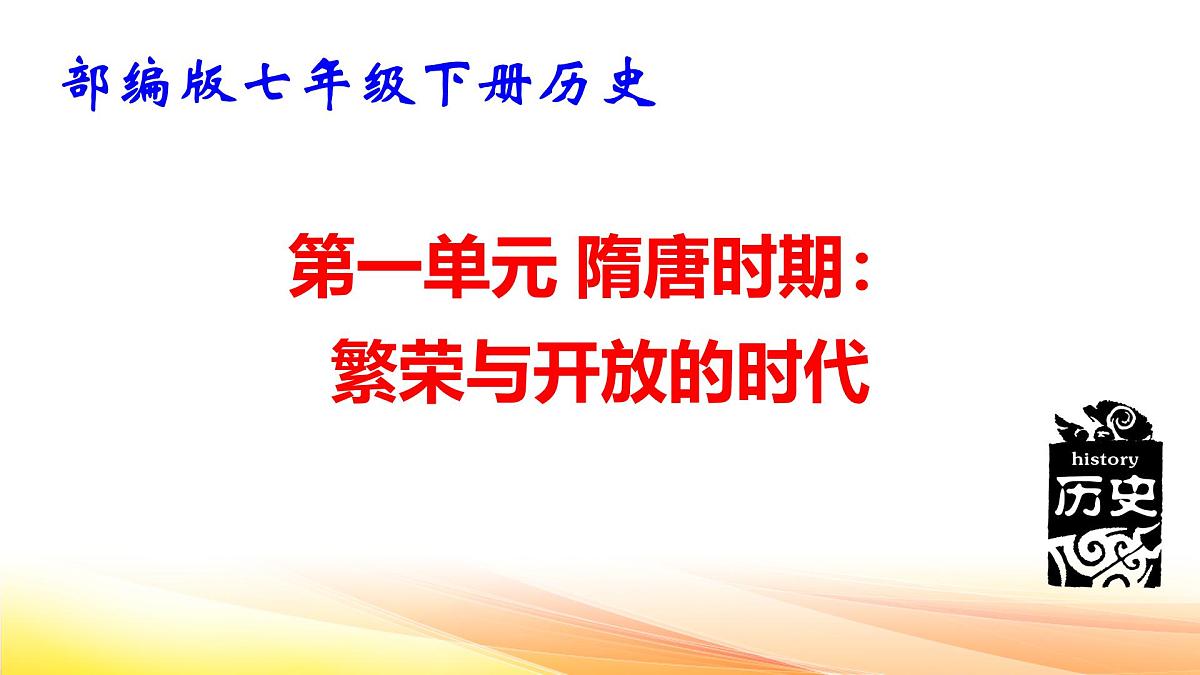 部编版七年级下册历史

第一单元 隋唐时期：
繁荣与开放的时代

history
历史